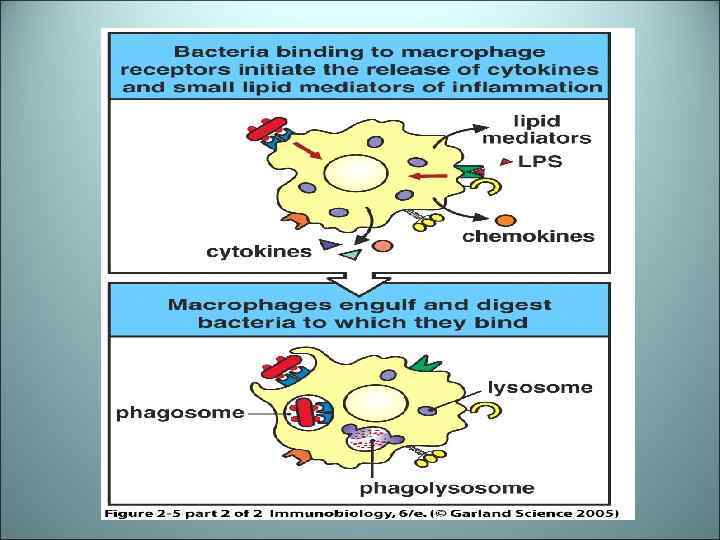 Bacteria binding to macrophage receptors initiate the release of cytokines and small lipid mediators of inflammation

lipid mediators

LPS

chemokines

cytokines

Macrophages engulf and digest bacteria to which they bind

lysosome

phagosome

phagolysosome

Figure 2-5 part 2 of 2 Immunobiology, 6/e. (© Garland Science 2005)